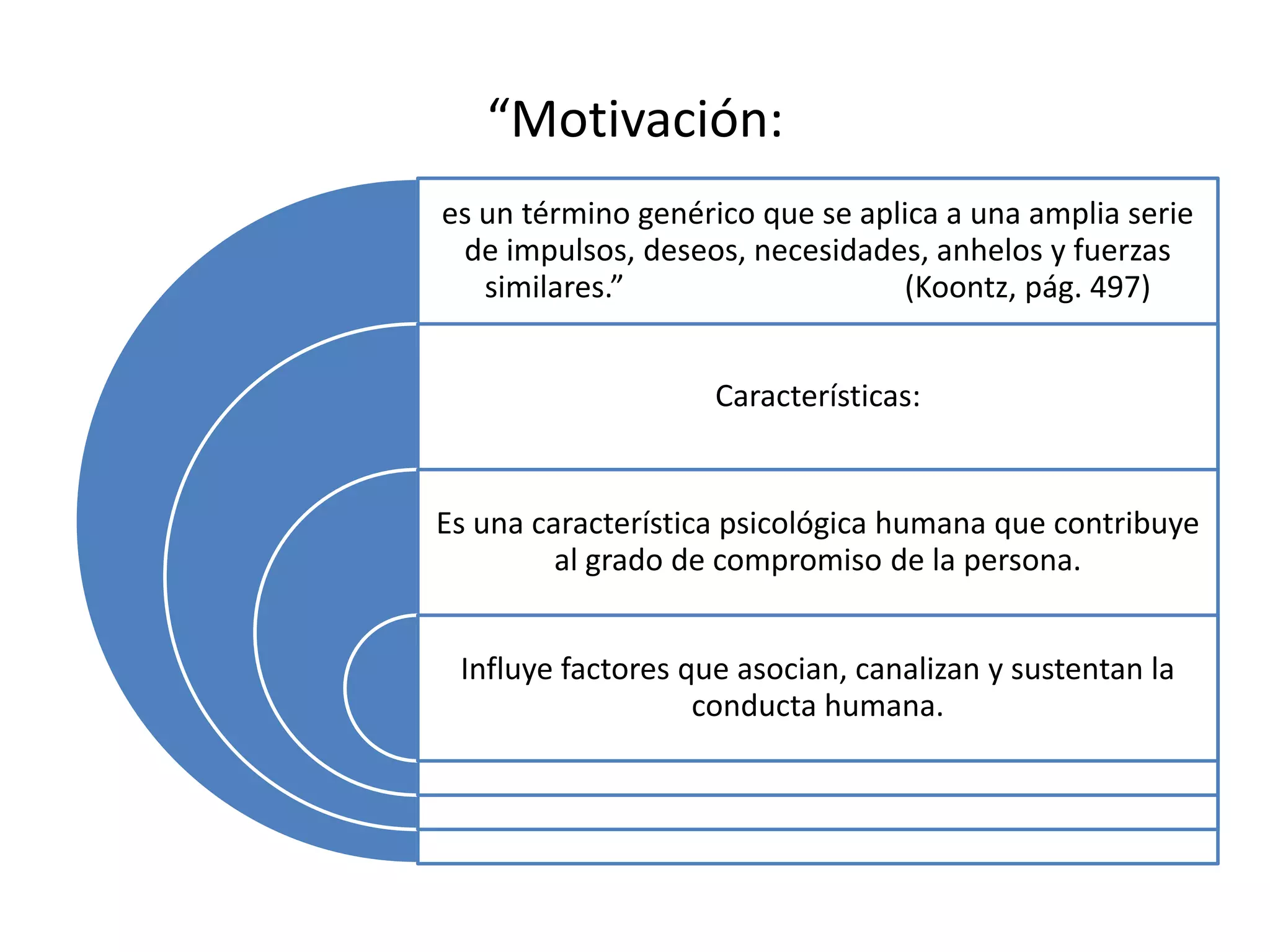 “Motivación:

es un término genérico que se aplica a una amplia serie de impulsos, deseos, necesidades, anhelos y fuerzas similares.” (Koontz, pág. 497)

Características:

Es una característica psicológica humana que contribuye al grado de compromiso de la persona.

Influye factores que asocian, canalizan y sustentan la conducta humana.